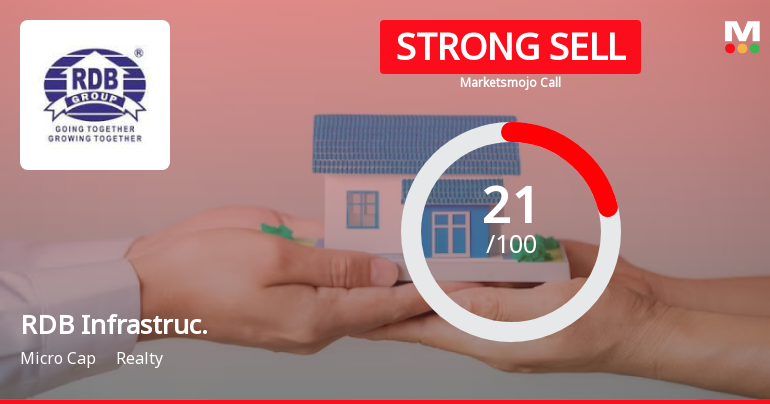 RDB GROUP ®
GOING TOGETHER
GROWING TOGETHER

STRONG SELL
Marketsmojo Call

M

21
/100

RDB Infrastruc.
Micro Cap Realty